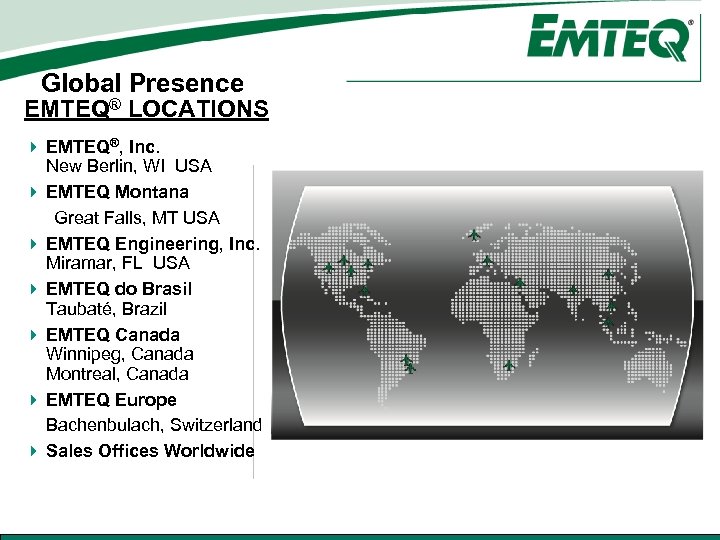 EMTEQ®

Global Presence
EMTEQ® LOCATIONS

EMTEQ®, Inc.
New Berlin, WI USA

EMTEQ Montana
Great Falls, MT USA

EMTEQ Engineering, Inc.
Miramar, FL USA

EMTEQ do Brasil
Taubaté, Brazil

EMTEQ Canada
Winnipeg, Canada
Montreal, Canada

EMTEQ Europe
Bachenbulach, Switzerland

Sales Offices Worldwide